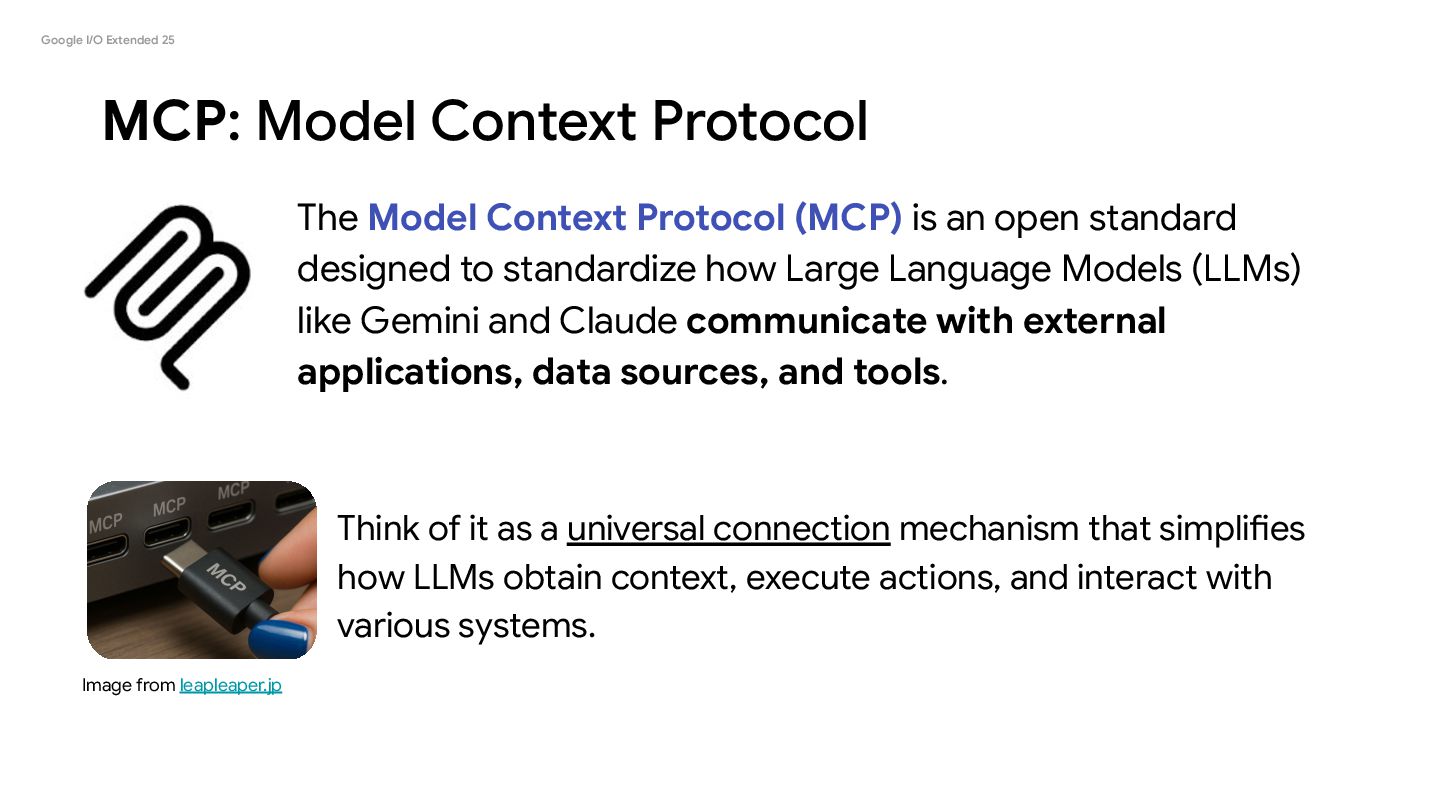 Google I/O Extended 25

MCP: Model Context Protocol

The Model Context Protocol (MCP) is an open standard designed to standardize how Large Language Models (LLMs) like Gemini and Claude communicate with external applications, data sources, and tools.

MCP MCP MCP MCP

Think of it as a universal connection mechanism that simplifies how LLMs obtain context, execute actions, and interact with various systems.

Image from leapleaper.jp